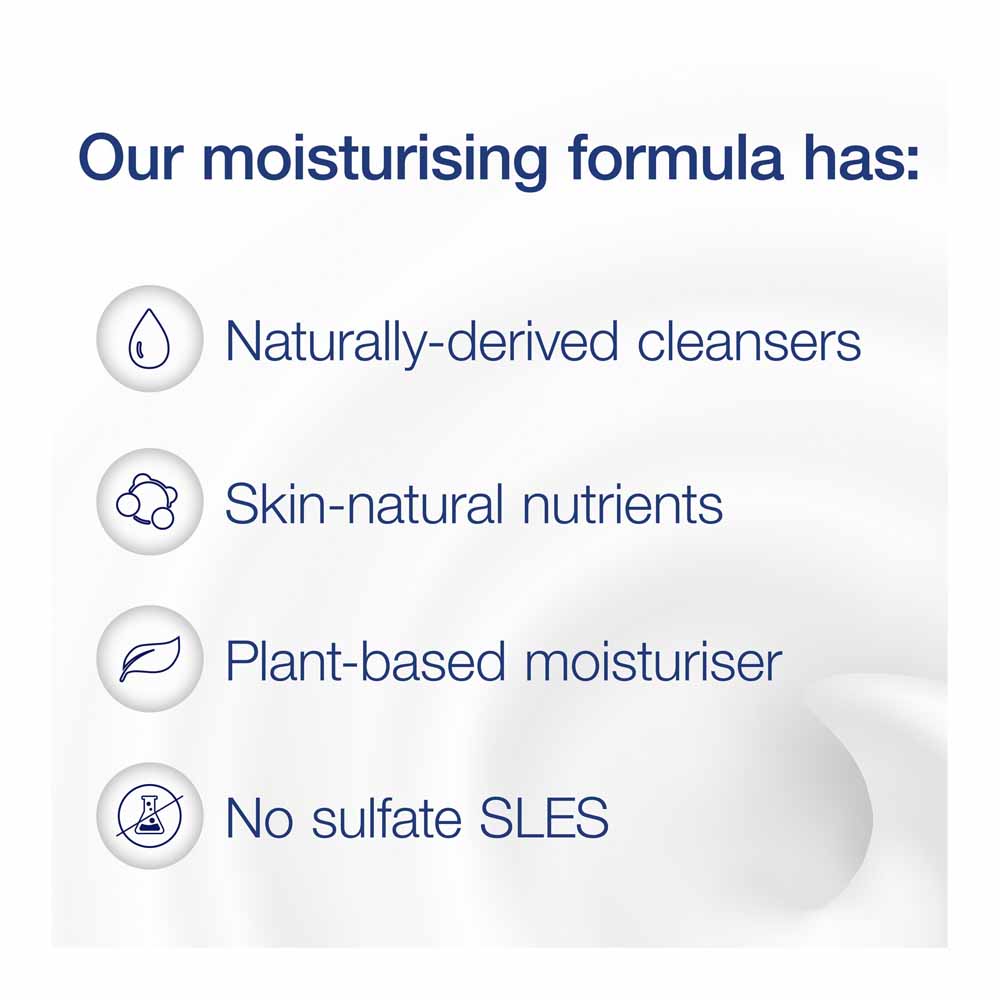 Our moisturising formula has:

Naturally-derived cleansers

Skin-natural nutrients

Plant-based moisturiser

No sulfate SLES